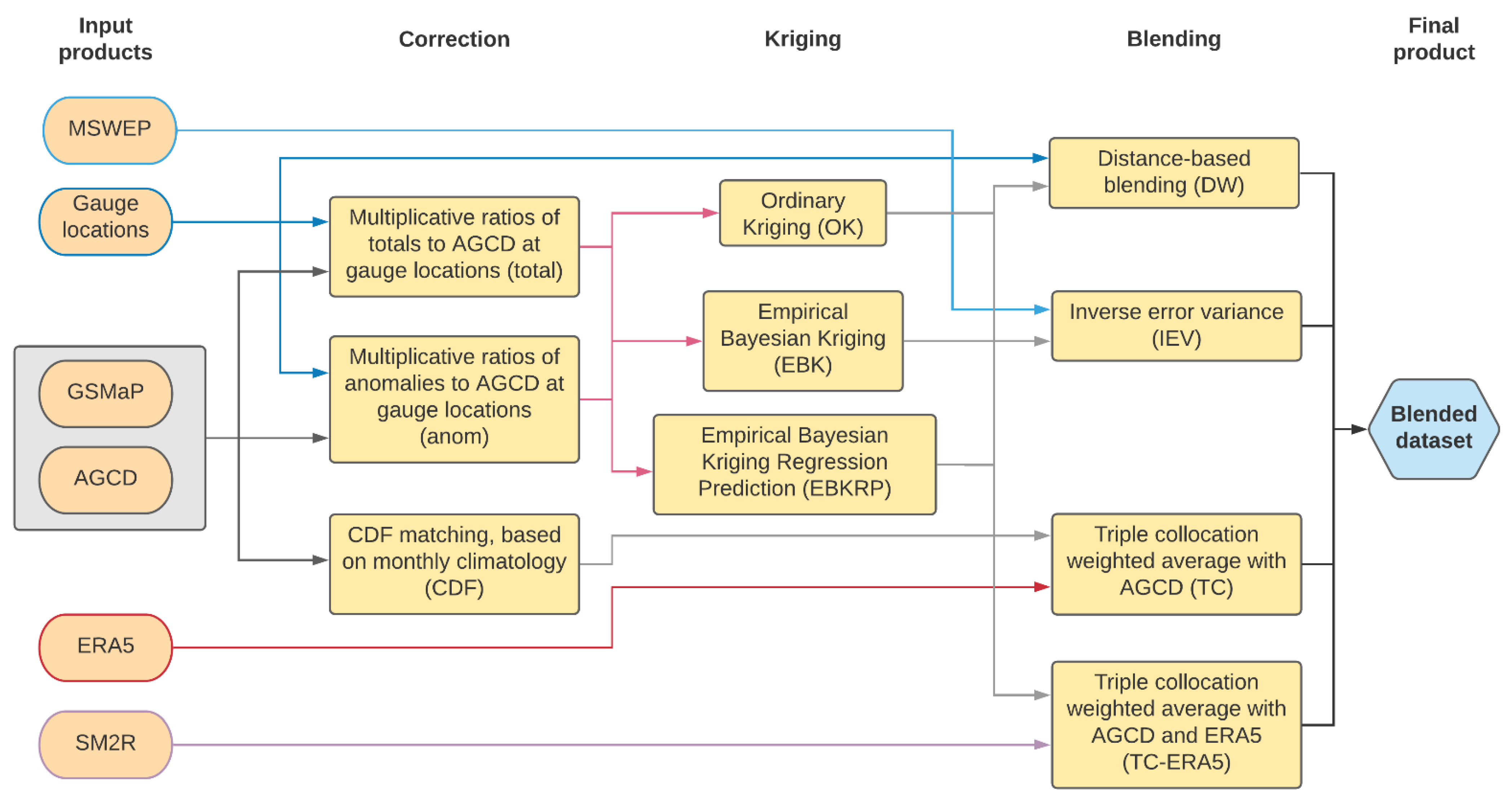 Input products

Correction

Kriging

Blending

Final product

MSWEP

Gauge locations

GSMaP

AGCD

ERA5

SM2R

Multiplicative ratios of totals to AGCD at gauge locations (total)

Multiplicative ratios of anomalies to AGCD at gauge locations (anom)

CDF matching, based on monthly climatology (CDF)

Ordinary Kriging (OK)

Empirical Bayesian Kriging (EBK)

Empirical Bayesian Kriging Regression Prediction (EBKRP)

Distance-based blending (DW)

Inverse error variance (IEV)

Triple collocation weighted average with AGCD (TC)

Triple collocation weighted average with AGCD and ERA5 (TC-ERA5)

Blended dataset